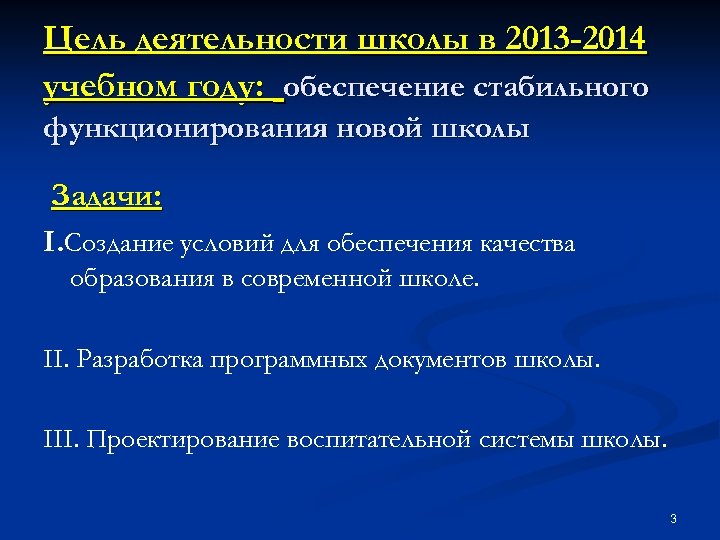 Цель деятельности школы в 2013-2014 учебном году: обеспечение стабильного функционирования новой школы

Задачи:

I.Создание условий для обеспечения качества образования в современной школе.

II. Разработка программных документов школы.

III. Проектирование воспитательной системы школы.

3